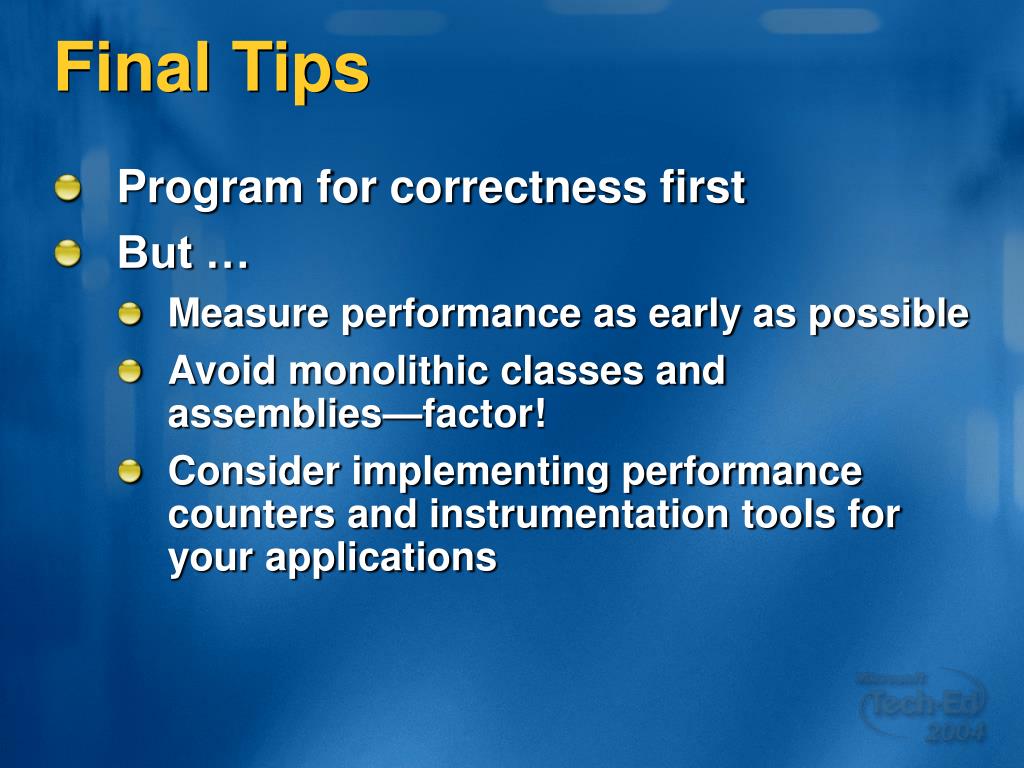 Final Tips

Program for correctness first

But …

Measure performance as early as possible

Avoid monolithic classes and assemblies—factor!

Consider implementing performance counters and instrumentation tools for your applications

Microsoft
Tech·Ed
2004